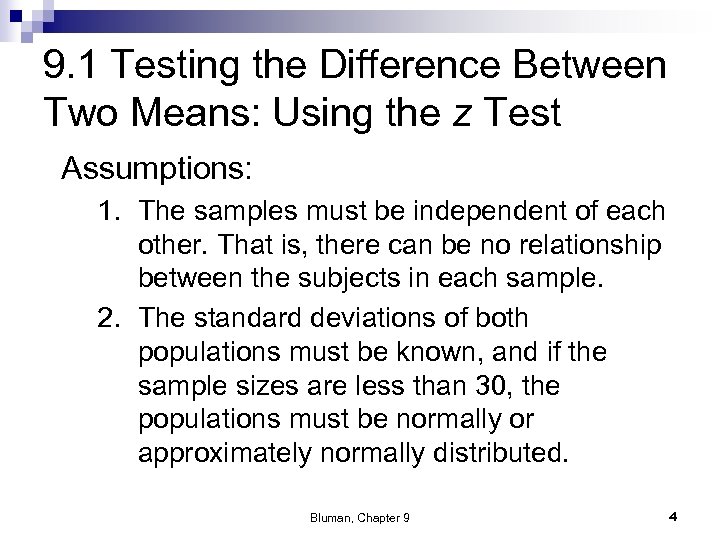 9.1 Testing the Difference Between Two Means: Using the z Test

Assumptions:

1. The samples must be independent of each other. That is, there can be no relationship between the subjects in each sample.
2. The standard deviations of both populations must be known, and if the sample sizes are less than 30, the populations must be normally or approximately normally distributed.

Bluman, Chapter 9

4